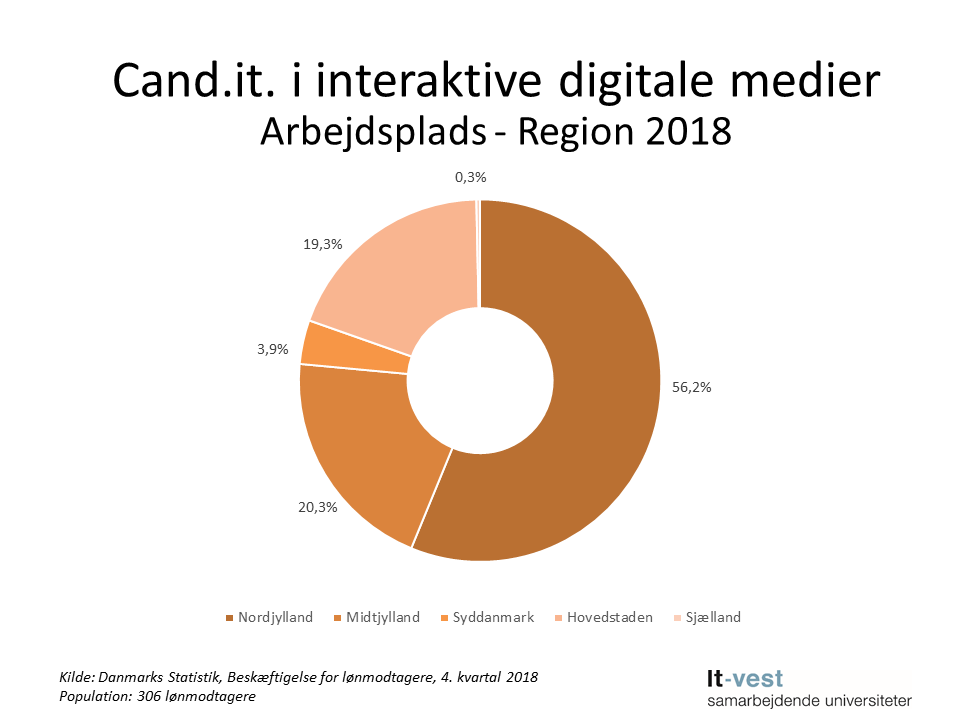 Cand.it. i interaktive digitale medier
Arbejdsplads - Region 2018

0,3%
19,3%
3,9%
56,2%
20,3%

Nordjylland
Midtjylland
Syddanmark
Hovedstaden
Sjælland

Kilde: Danmarks Statistik, Beskæftigelse for lønmodtagere, 4. kvartal 2018
Population: 306 lønmodtagere

It-vest
samarbejdende universiteter